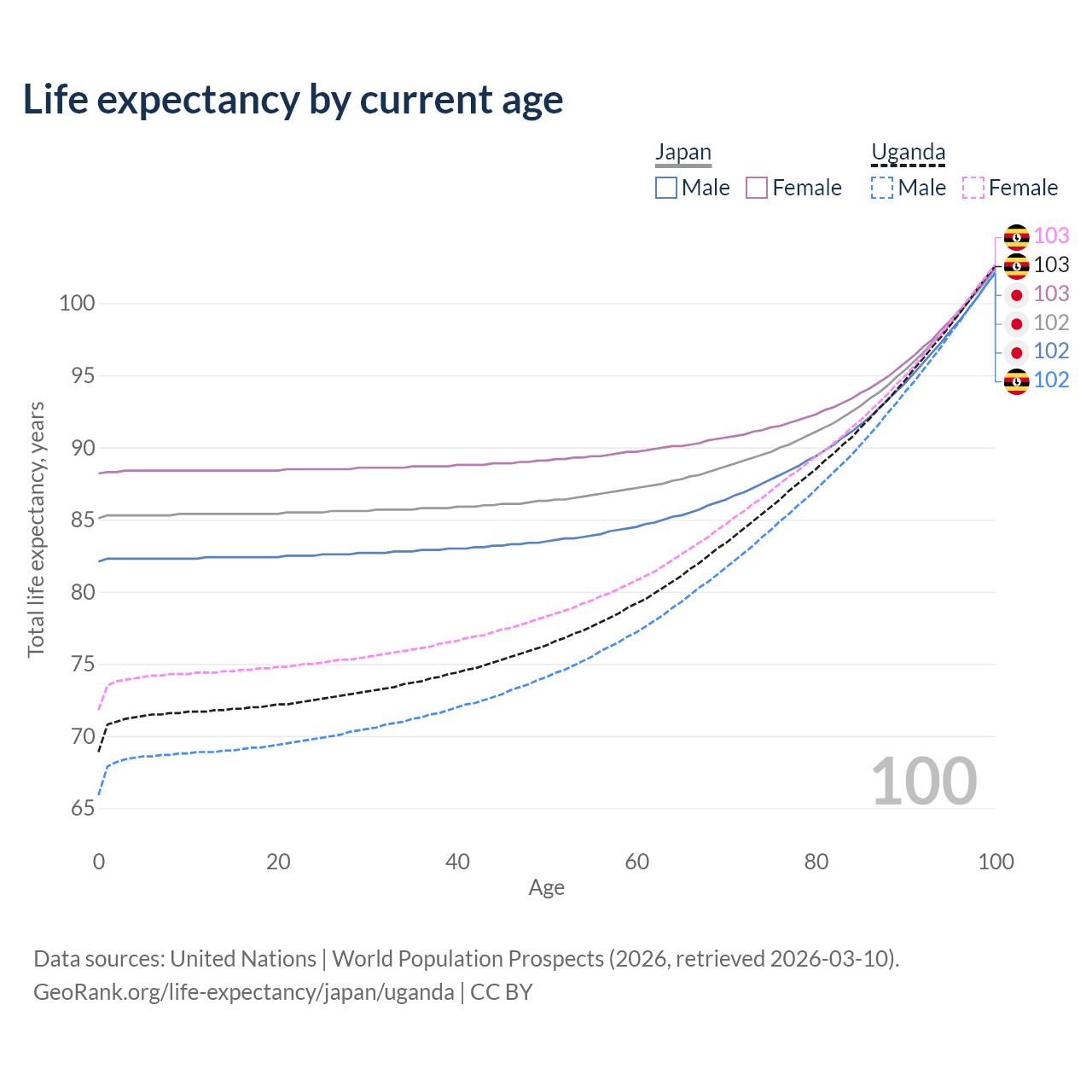 Life expectancy by current age

Japan
Male
Female

Uganda
Male
Female

103
103
103
102
102
102

100
95
90
85
80
75
70
65

Total life expectancy, years

100

0
20
40
60
80
100
Age

Data sources: United Nations | World Population Prospects (2026, retrieved 2026-03-10).
GeoRank.org/life-expectancy/japan/uganda | CC BY